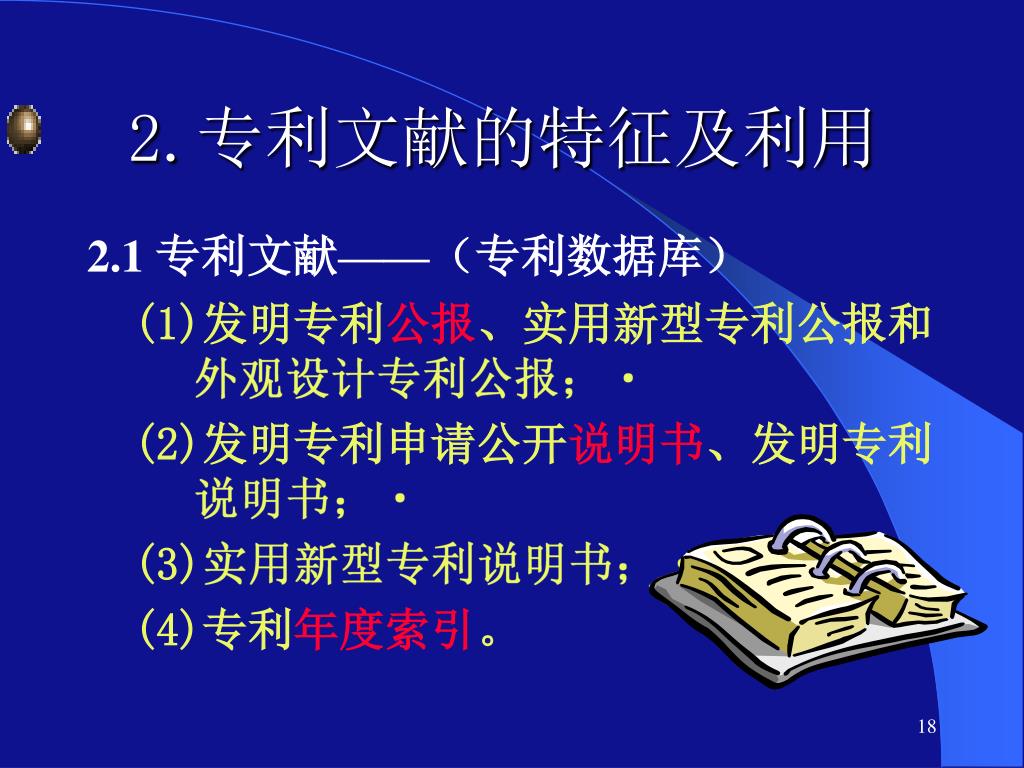 2. 专利文献的特征及利用

2.1 专利文献——（专利数据库）

(1)发明专利公报、实用新型专利公报和外观设计专利公报；·

(2)发明专利申请公开说明书、发明专利说明书；·

(3)实用新型专利说明书；

(4)专利年度索引。

18